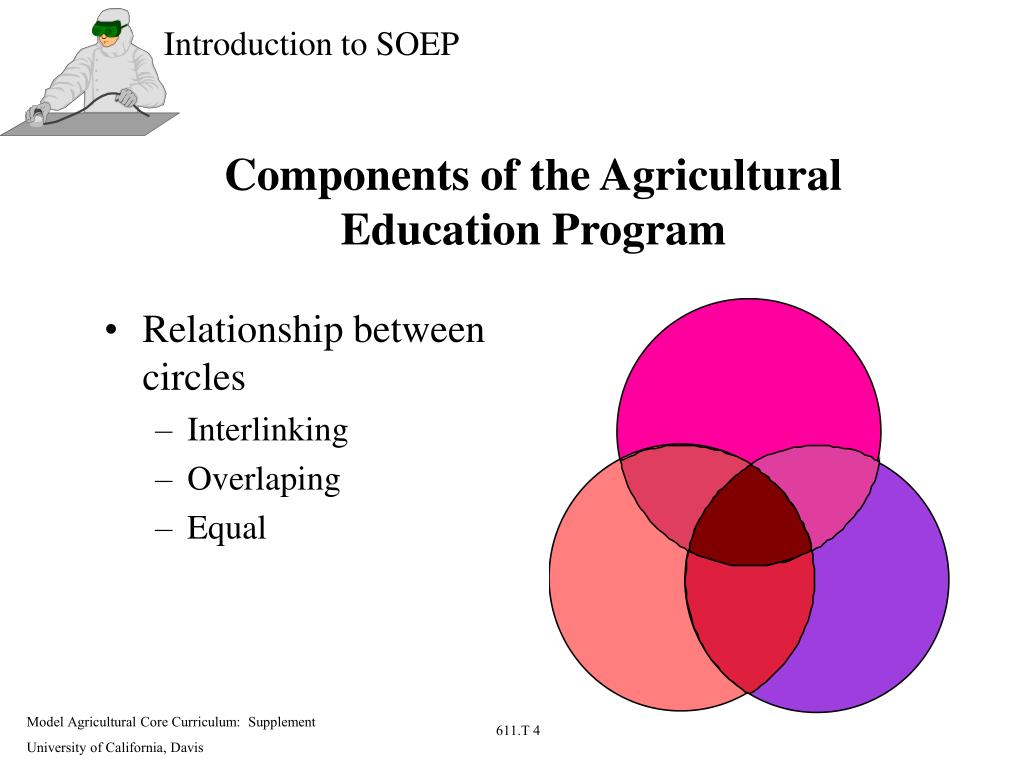 Introduction to SOEP

Components of the Agricultural Education Program

• Relationship between circles
– Interlinking
– Overlaping
– Equal

Model Agricultural Core Curriculum: Supplement
University of California, Davis

611.T 4